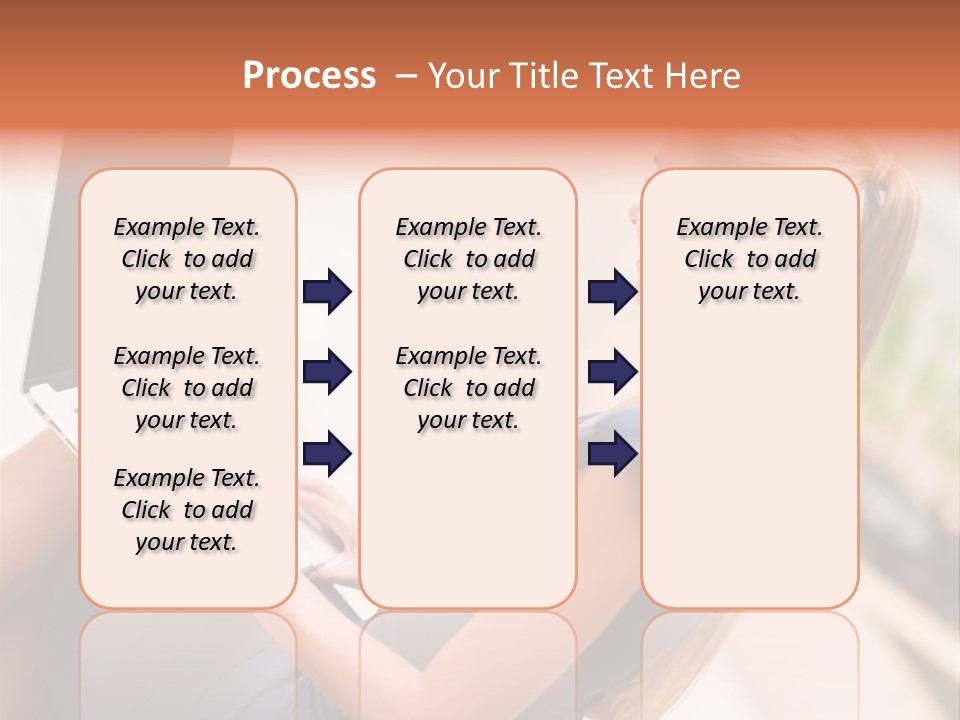 Process – Your Title Text Here

Example Text. Click to add your text.

Example Text. Click to add your text.

Example Text. Click to add your text.

Example Text. Click to add your text.

Example Text. Click to add your text.

Example Text. Click to add your text.